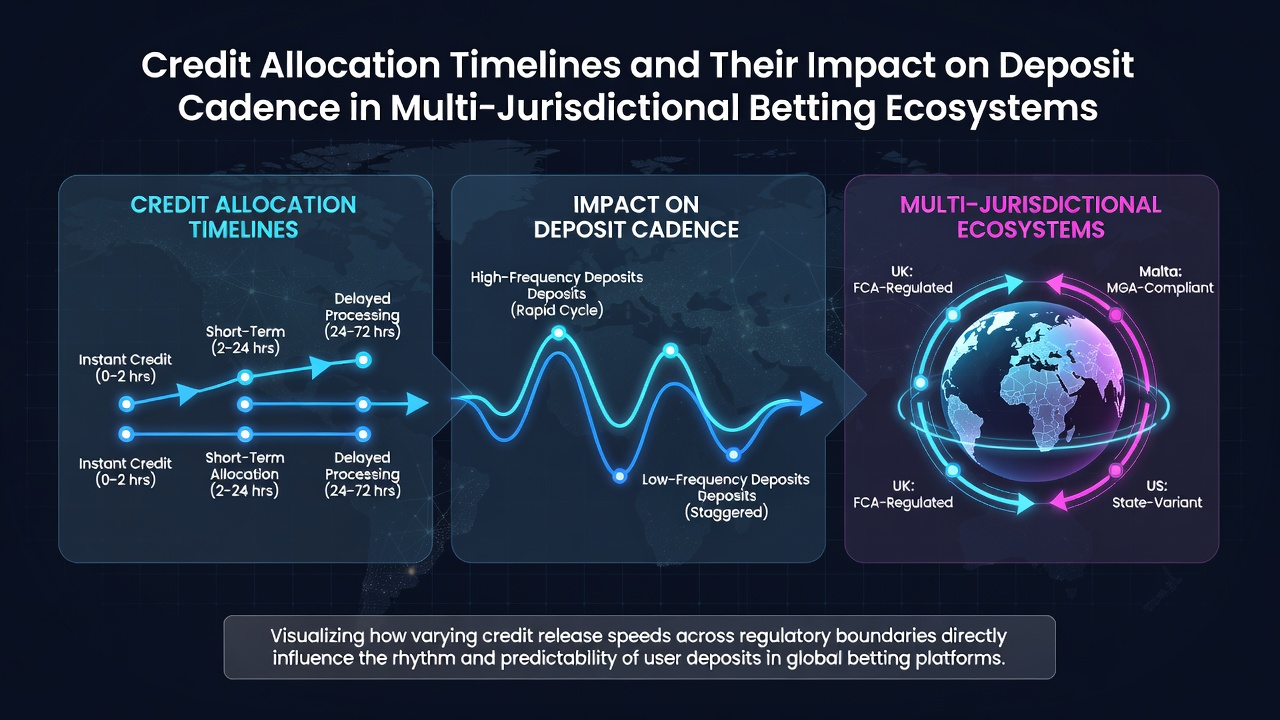 Credit Allocation Timelines and Their Impact on Deposit Cadence in Multi-Jurisdictional Betting Ecosystems

CREDIT ALLOCATION TIMELINES

Instant Credit (0–2 hrs)

Short-Term (2–24 hrs)

Delayed Processing (24–72 hrs)

Instant Credit (0–2 hrs)

Short-Term Allocation (2–24 hrs)

Delayed Processing (24–72 hrs)

IMPACT ON DEPOSIT CADENCE

High-Frequency Deposits Deposits (Rapid Cycle)

Low-Frequency Deposits Deposits (Staggered)

MULTI-JURISDICTIONAL ECOSYSTEMS

UK: FCA-Regulated

Malta: MGA-Compliant

UK: FCA-Regulated

US: State-Variant

Visualizing how varying credit release speeds across regulatory boundaries directly influence the rhythm and predictability of user deposits in global betting platforms.